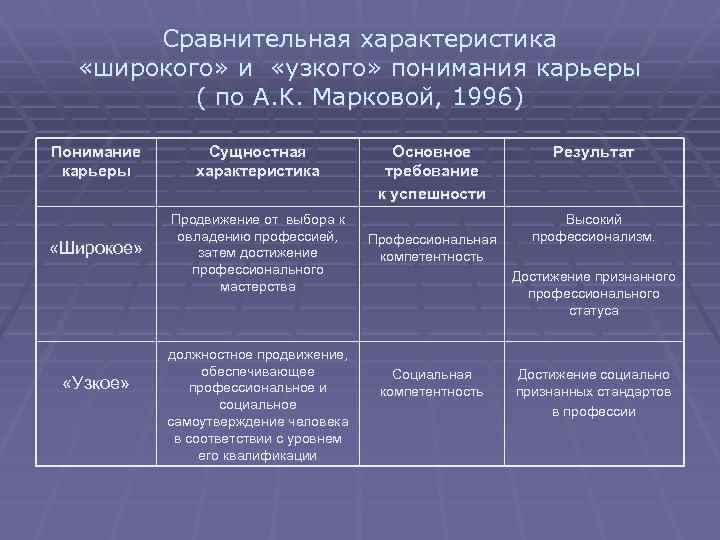 Сравнительная характеристика «широкого» и «узкого» понимания карьеры ( по А.К. Марковой, 1996)

| Понимание карьеры | Сущностная характеристика | Основное требование к успешности | Результат |
|---|---|---|---|
| «Широкое» | Продвижение от выбора к овладению профессией, затем достижение профессионального мастерства | Профессиональная компетентность | Высокий профессионализм. Достижение признанного профессионального статуса |
| «Узкое» | должностное продвижение, обеспечивающее профессиональное и социальное самоутверждение человека в соответствии с уровнем его квалификации | Социальная компетентность | Достижение социально признанных стандартов в профессии |